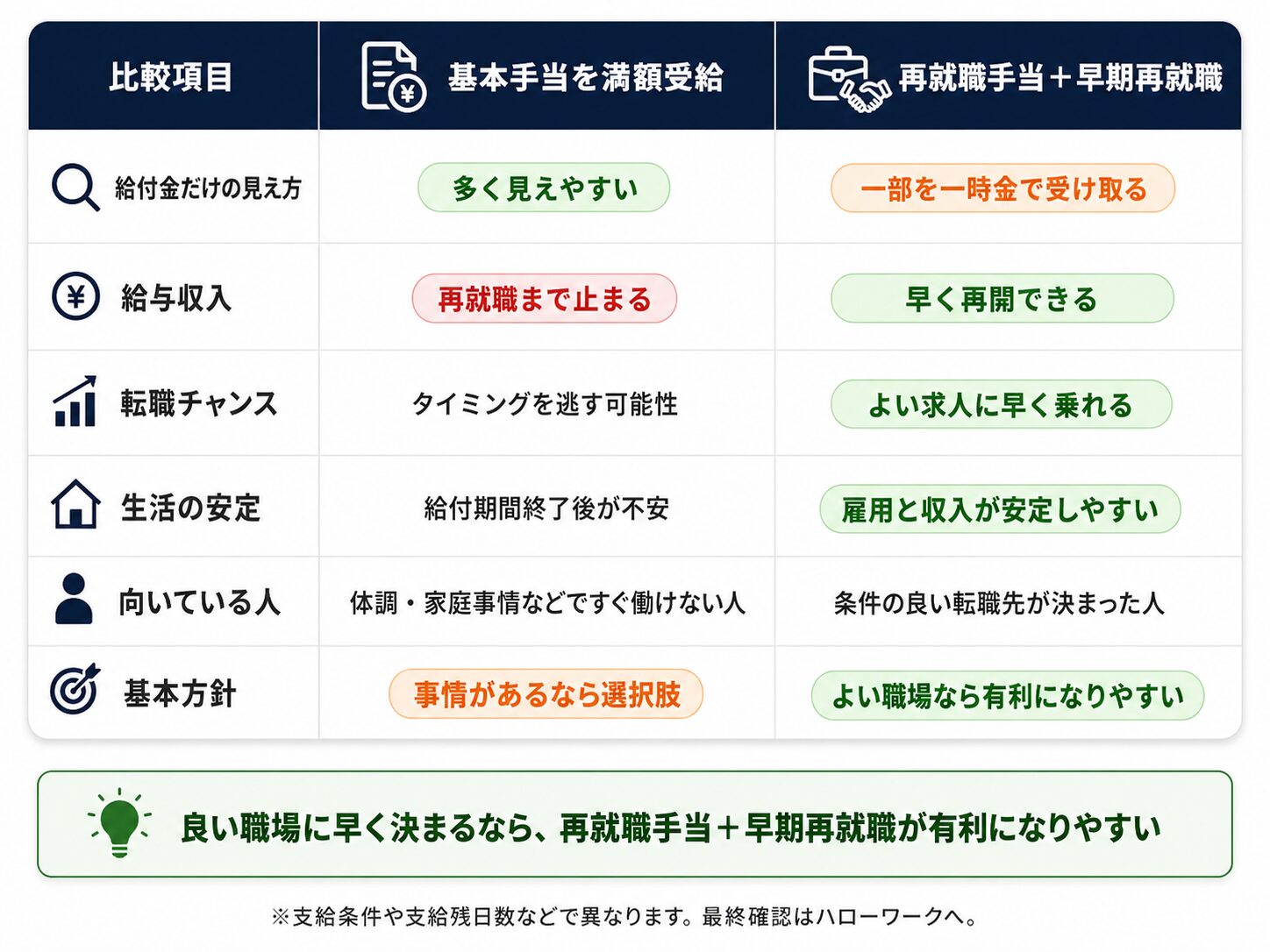 | 比較項目 | 基本手当を満額受給 | 再就職手当＋早期再就職 |
|---|---|---|
| 給付金だけの見え方 | 多く見えやすい | 一部を一時金で受け取る |
| 給与収入 | 再就職まで止まる | 早く再開できる |
| 転職チャンス | タイミングを逃す可能性 | よい求人に早く乗れる |
| 生活の安定 | 給付期間終了後が不安 | 雇用と収入が安定しやすい |
| 向いている人 | 体調・家庭事情などですぐ働けない人 | 条件の良い転職先が決まった人 |
| 基本方針 | 事情があるなら選択肢 | よい職場なら有利になりやすい |

良い職場に早く決まるなら、再就職手当＋早期再就職が有利になりやすい

※支給条件や支給残日数などで異なります。最終確認はハローワークへ。